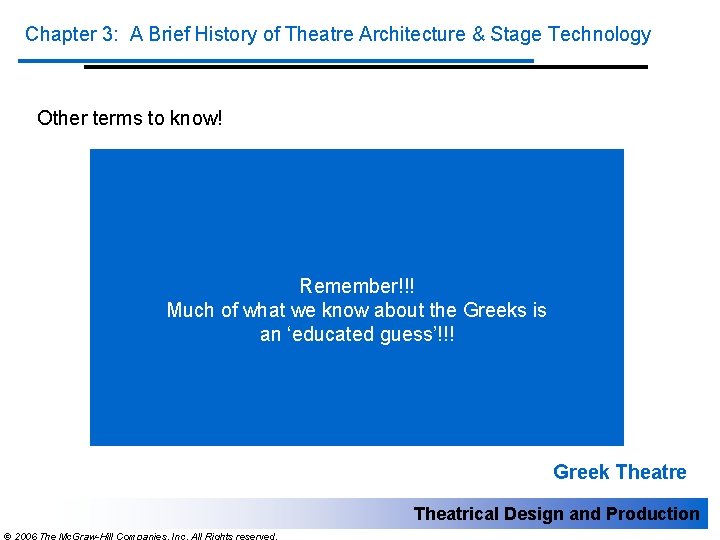 Chapter 3: A Brief History of Theatre Architecture & Stage Technology

Other terms to know!

Remember!!!
Much of what we know about the Greeks is an ‘educated guess’!!!

Greek Theatre

Theatrical Design and Production

© 2006 The McGraw-Hill Companies, Inc. All Rights reserved.